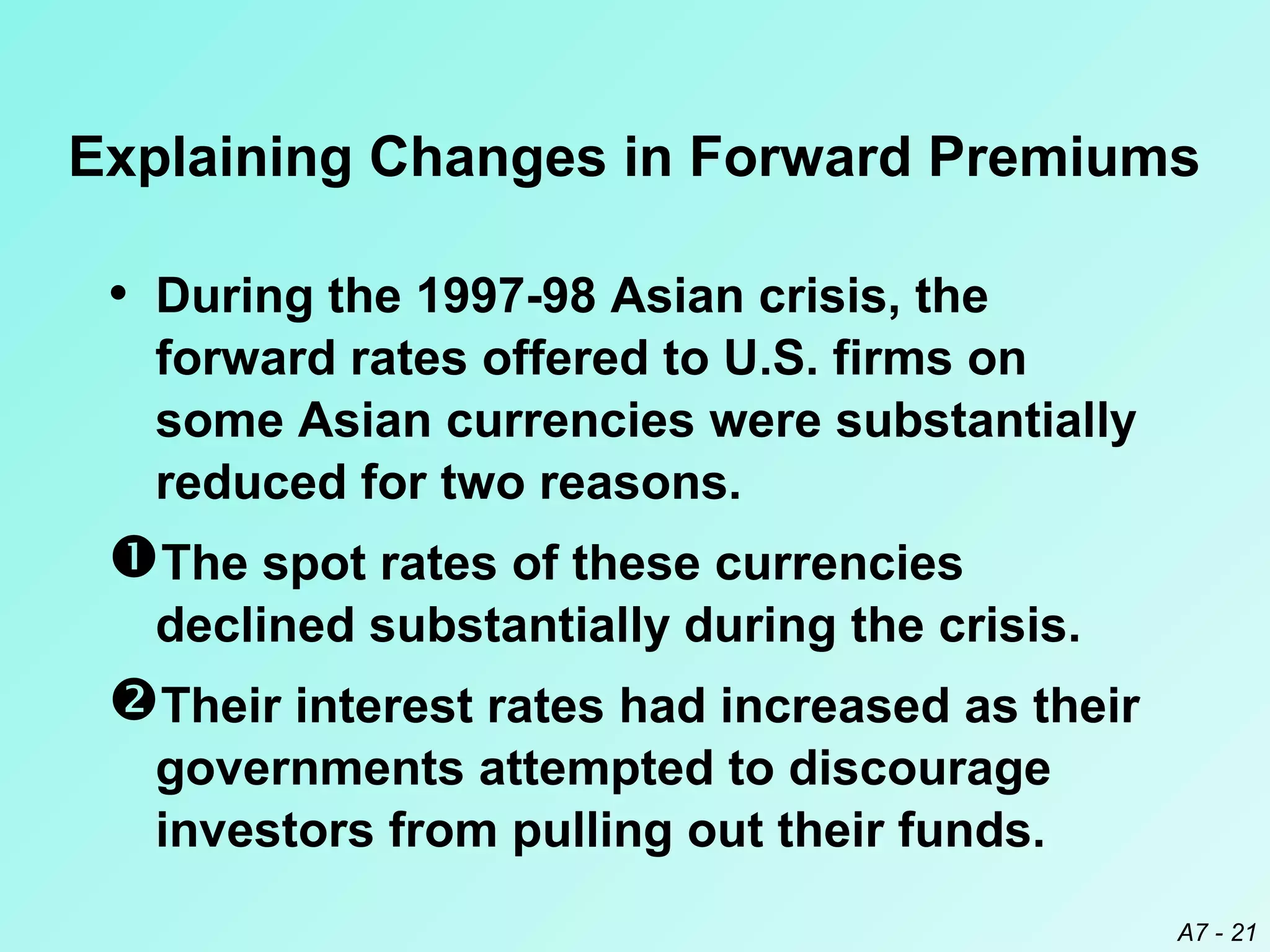 Explaining Changes in Forward Premiums

• During the 1997-98 Asian crisis, the forward rates offered to U.S. firms on some Asian currencies were substantially reduced for two reasons.

❶ The spot rates of these currencies declined substantially during the crisis.

❷ Their interest rates had increased as their governments attempted to discourage investors from pulling out their funds.

A7 - 21